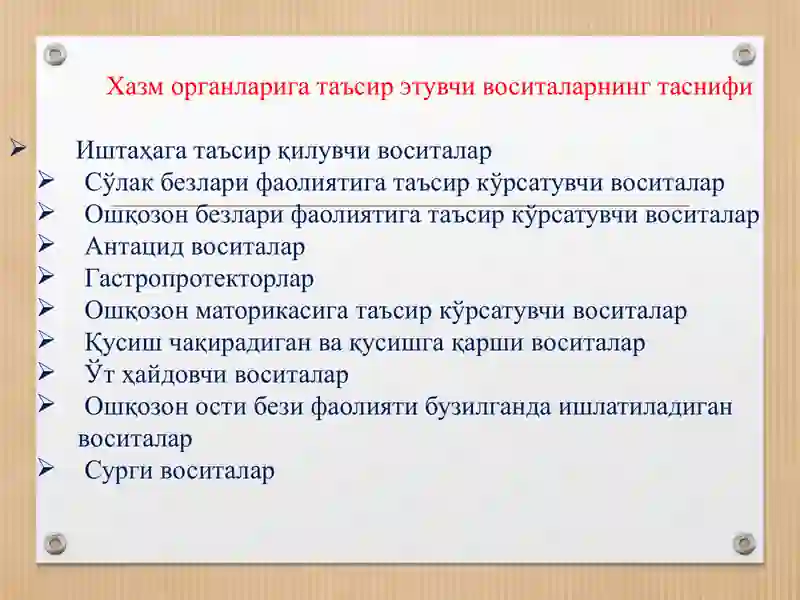 Хазм органларига таъсир этувчи воситаларнинг таснифи

➢ Иштаҳага таъсир қилувчи воситалар
➢ Сўлак безлари фаолиятига таъсир кўрсатувчи воситалар
➢ Ошқозон безлари фаолиятига таъсир кўрсатувчи воситалар
➢ Антацид воситалар
➢ Гастропротекторлар
➢ Ошқозон маторикасига таъсир кўрсатувчи воситалар
➢ Қусиш чақирадиган ва қусишга қарши воситалар
➢ Ўт ҳайдовчи воситалар
➢ Ошқозон ости бези фаолияти бузилганда ишлатиладиган воситалар
➢ Сурги воситалар